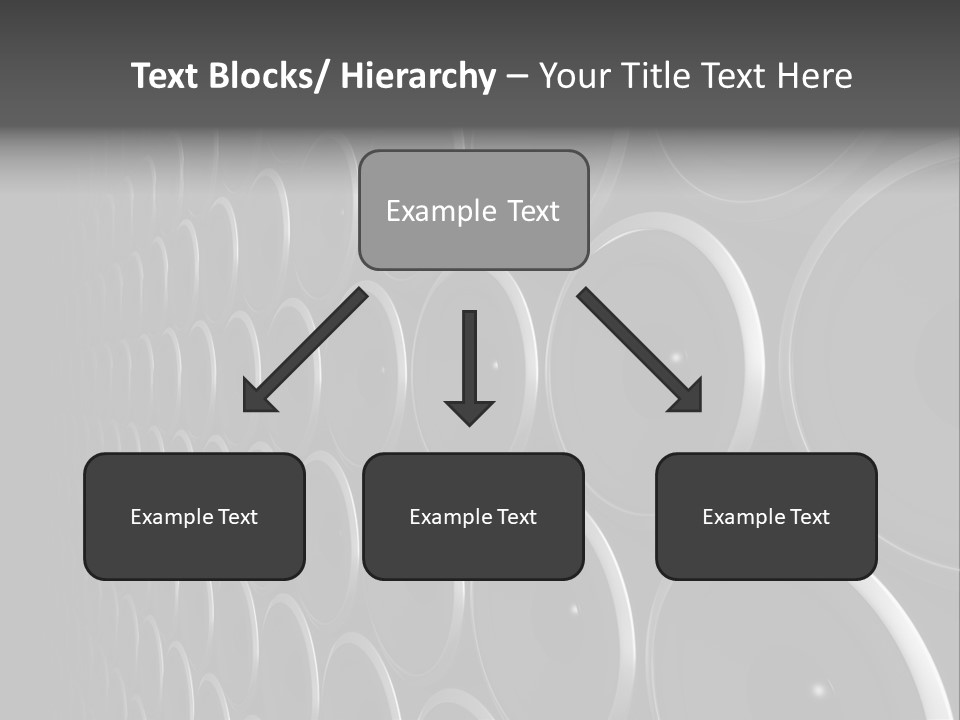 Text Blocks/ Hierarchy – Your Title Text Here

Example Text

Example Text

Example Text

Example Text